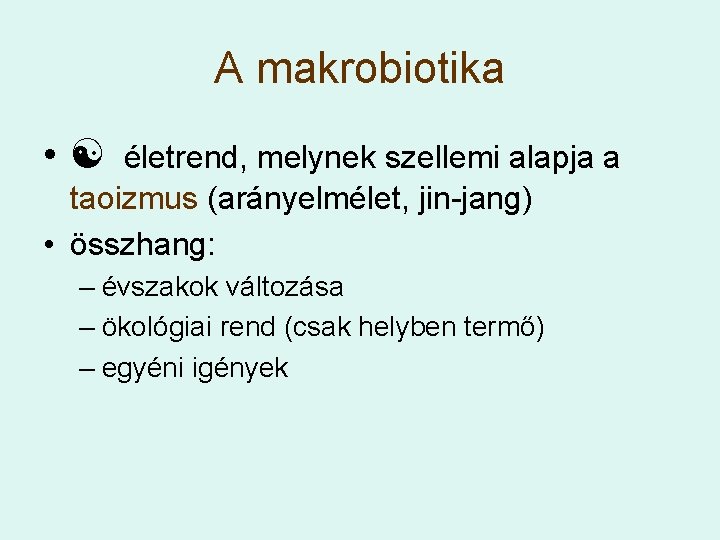 A makrobiotika

• ☯ életrend, melynek szellemi alapja a taoizmus (arányelmélet, jin-jang)
• összhang:
– évszakok változása
– ökológiai rend (csak helyben termő)
– egyéni igények